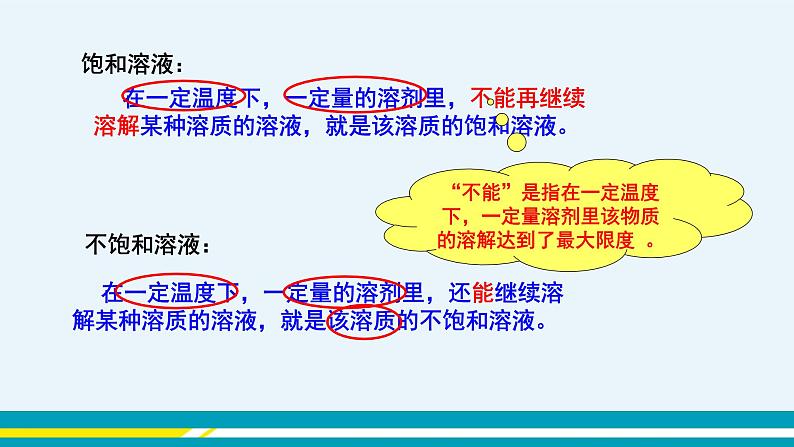 饱和溶液：

在一定温度下，一定量的溶剂里，不能再继续溶解某种溶质的溶液，就是该溶质的饱和溶液。

“不能”是指在一定温度下，一定量溶剂里该物质的溶解达到了最大限度 。

不饱和溶液：

在一定温度下，一定量的溶剂里，还能继续溶解某种溶质的溶液，就是该溶质的不饱和溶液。